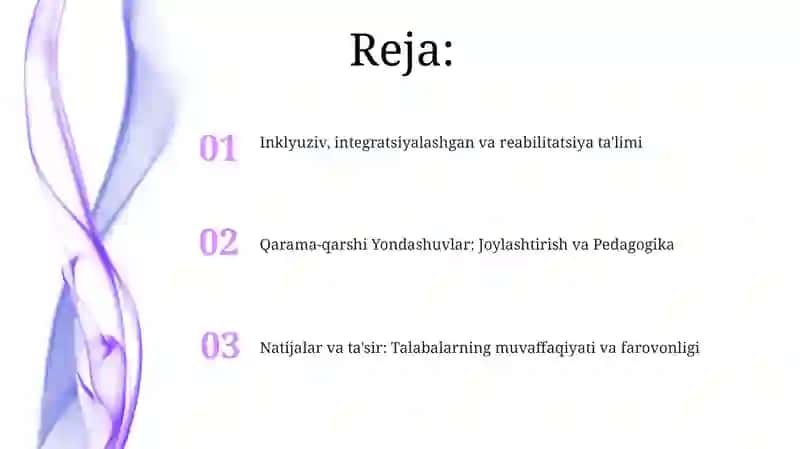 Reja:

01 Inklyuziv, integratsiyalashgan va reabilitatsiya ta'limi

02 Qarama-qarshi Yondashuvlar: Joylashtirish va Pedagogika

03 Natijalar va ta'sir: Talabalarning muvaffaqiyati va farovonligi